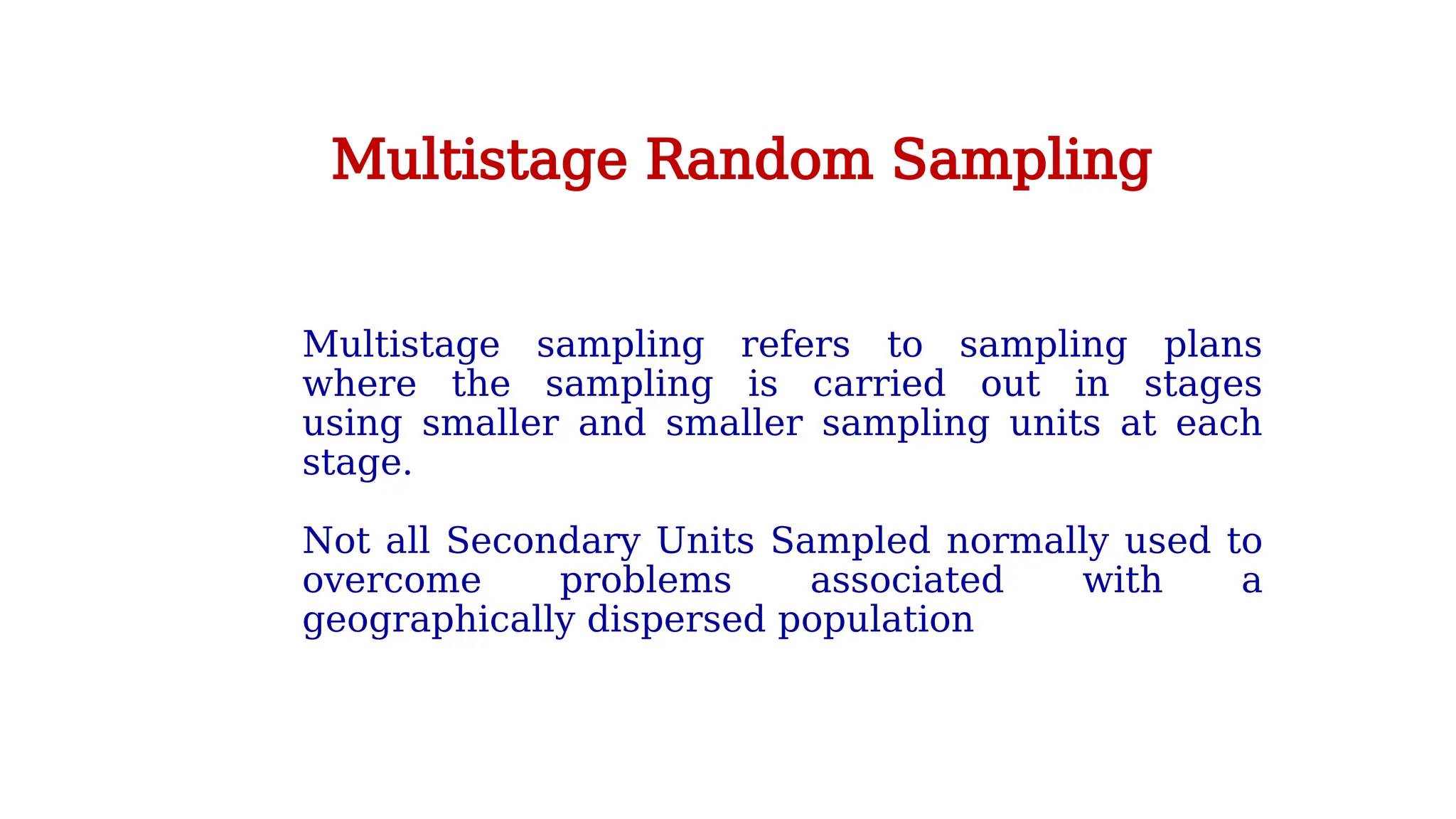 Multistage Random Sampling

Multistage sampling refers to sampling plans where the sampling is carried out in stages using smaller and smaller sampling units at each stage.

Not all Secondary Units Sampled normally used to overcome problems associated with a geographically dispersed population